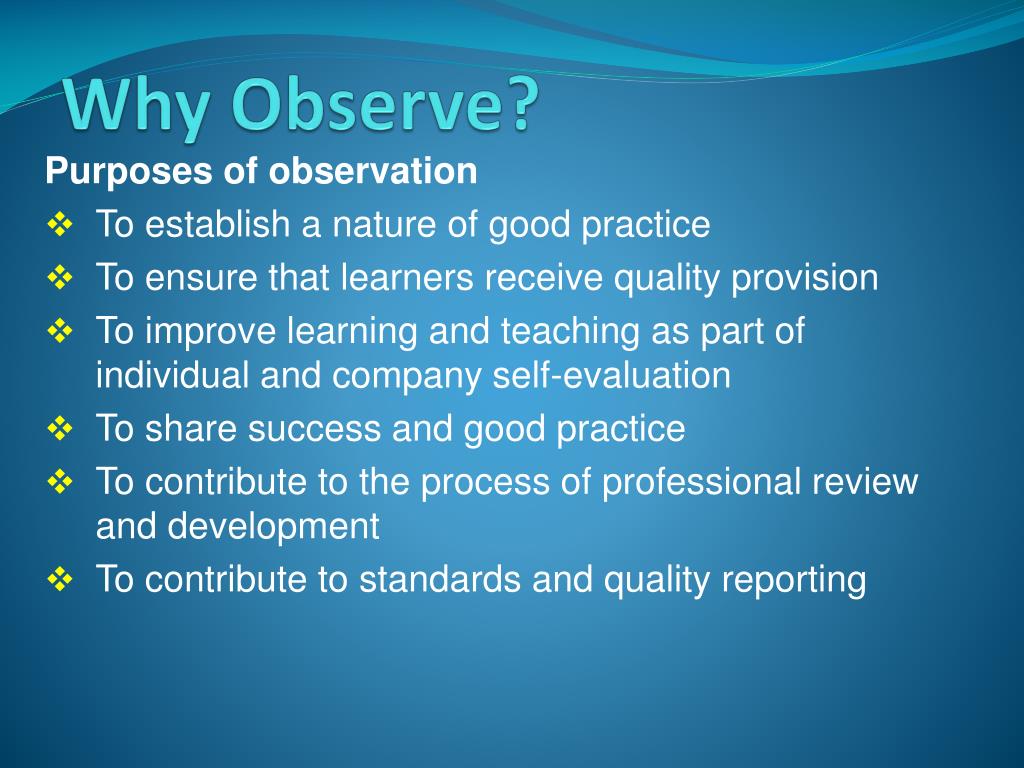 Why Observe?

Purposes of observation

❖ To establish a nature of good practice
❖ To ensure that learners receive quality provision
❖ To improve learning and teaching as part of individual and company self-evaluation
❖ To share success and good practice
❖ To contribute to the process of professional review and development
❖ To contribute to standards and quality reporting